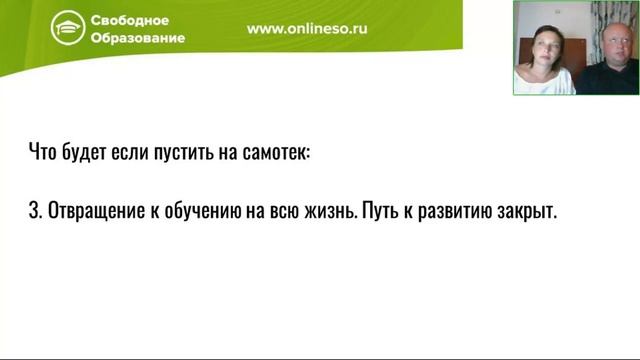 Свободное Образование

www.onlineso.ru

Что будет если пустить на самотек:

3. Отвращение к обучению на всю жизнь. Путь к развитию закрыт.